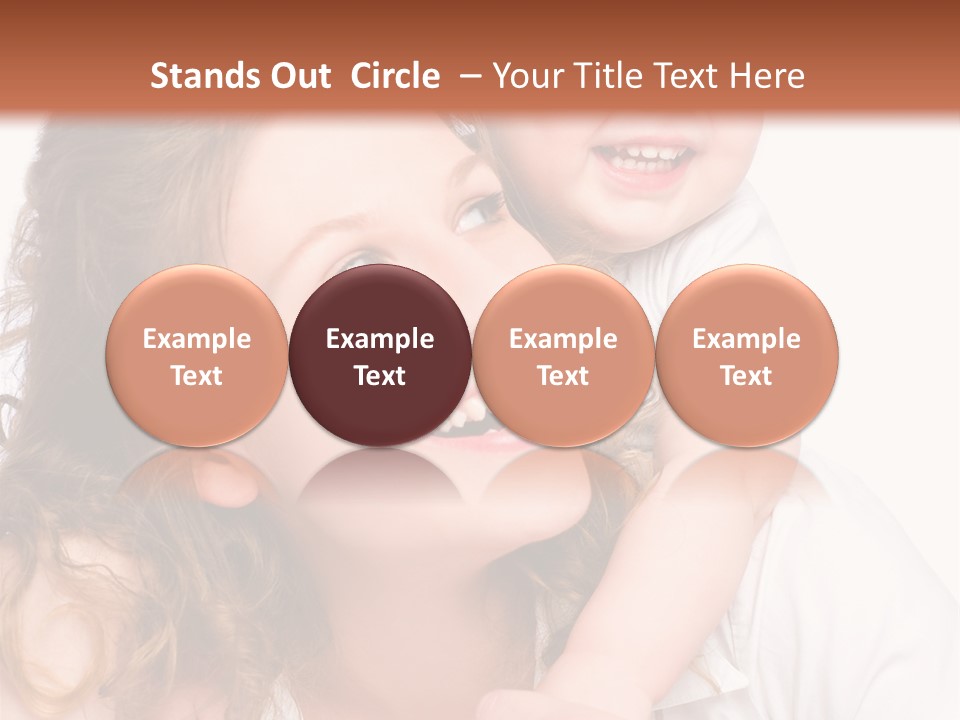 Stands Out Circle – Your Title Text Here

Example Text

Example Text

Example Text

Example Text